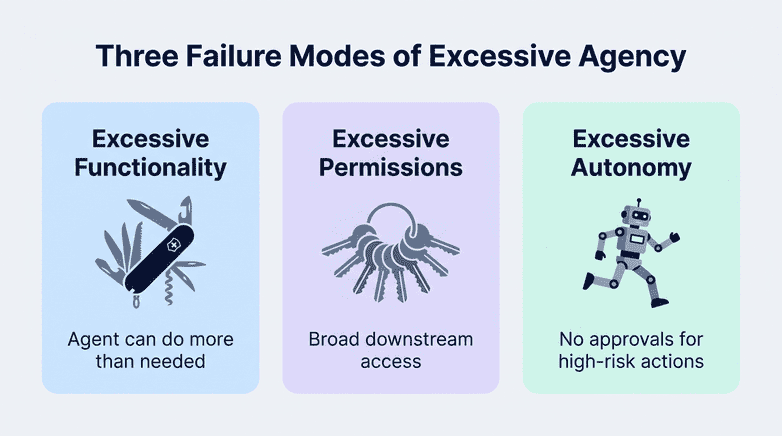 Three Failure Modes of Excessive Agency

Excessive Functionality

Agent can do more than needed

Excessive Permissions

Broad downstream access

Excessive Autonomy

No approvals for high-risk actions